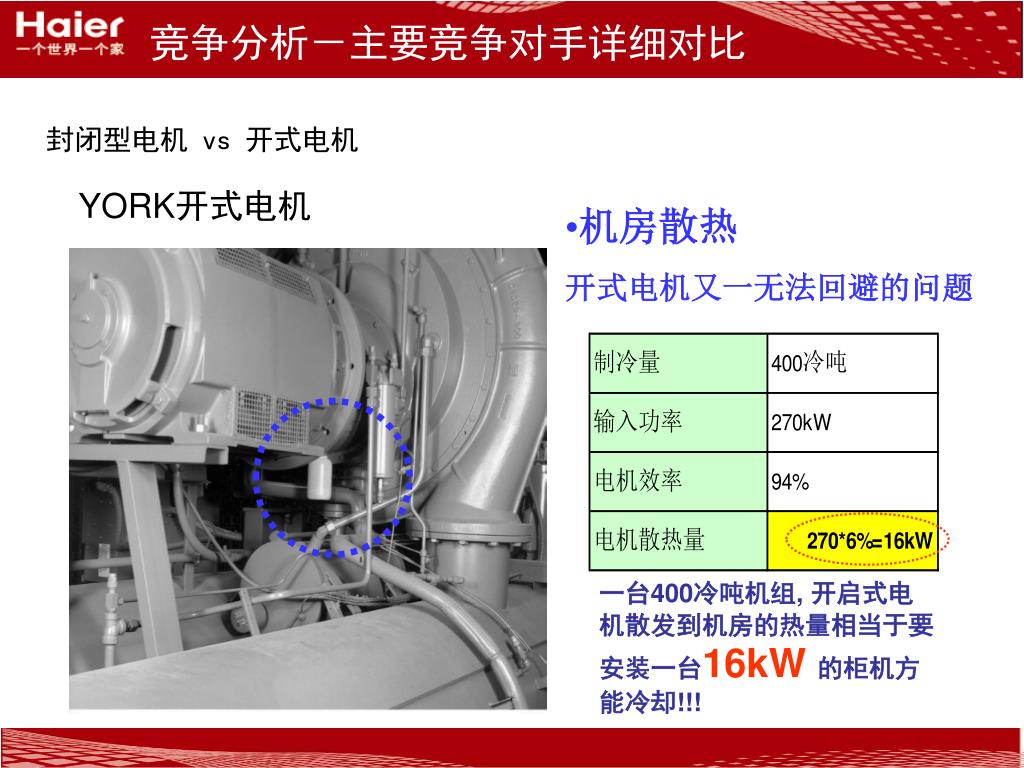 Haier
一个世界一个家
竞争分析－主要竞争对手详细对比

封闭型电机 vs 开式电机

YORK开式电机

•机房散热
开式电机又一无法回避的问题

| 制冷量 | 400冷吨 |
|---|---|
| 输入功率 | 270kW |
| 电机效率 | 94% |
| 电机散热量 | 270*6%=16kW |

一台400冷吨机组, 开启式电机散发到机房的热量相当于要安装一台16kW 的柜机方能冷却!!!